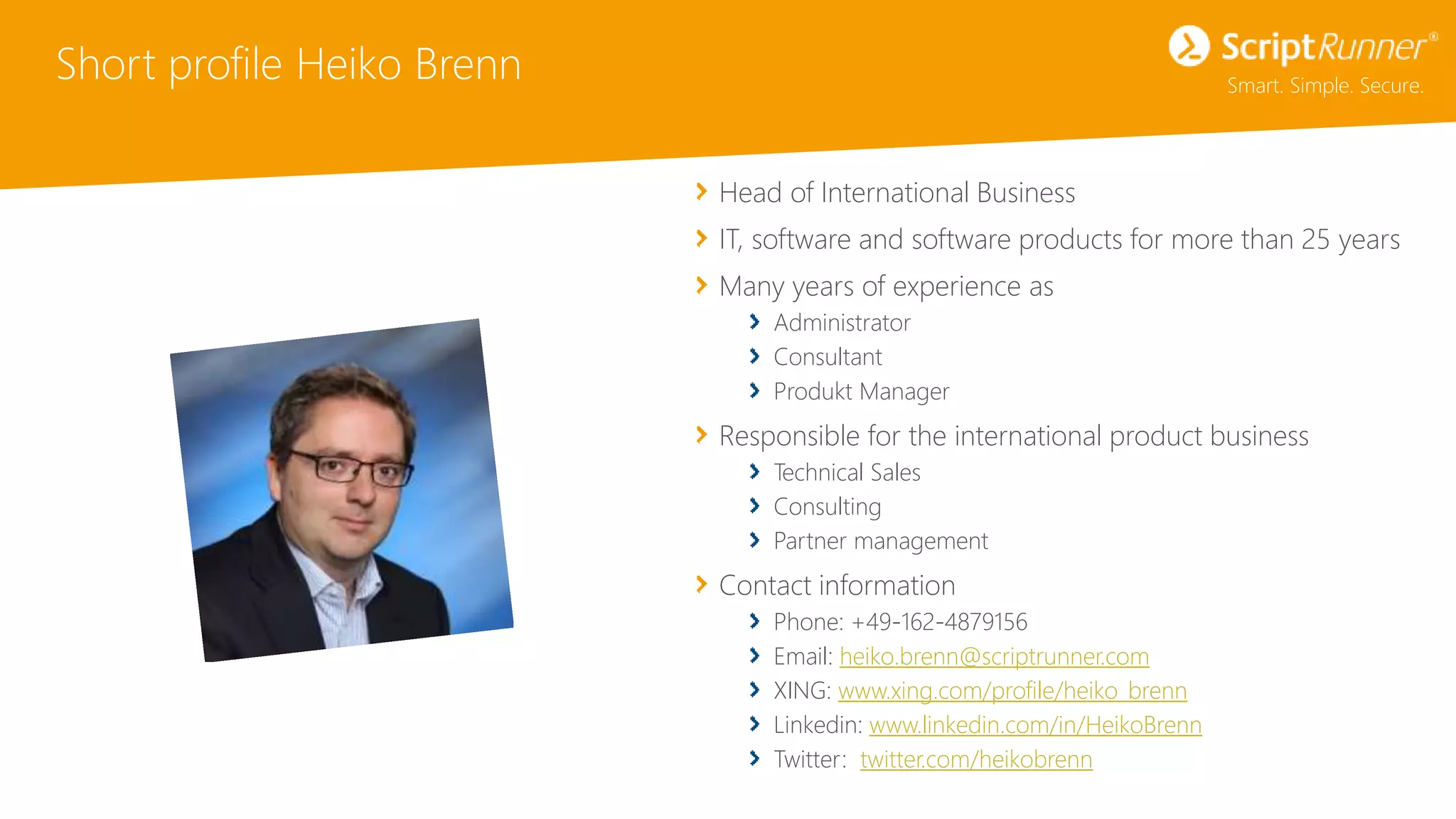 Short profile Heiko Brenn

ScriptRunner®
Smart. Simple. Secure.

Head of International Business

IT, software and software products for more than 25 years

Many years of experience as
Administrator
Consultant
Produkt Manager

Responsible for the international product business
Technical Sales
Consulting
Partner management

Contact information
Phone: +49-162-4879156
Email: heiko.brenn@scriptrunner.com
XING: www.xing.com/profile/heiko_brenn
Linkedin: www.linkedin.com/in/HeikoBrenn
Twitter: twitter.com/heikobrenn